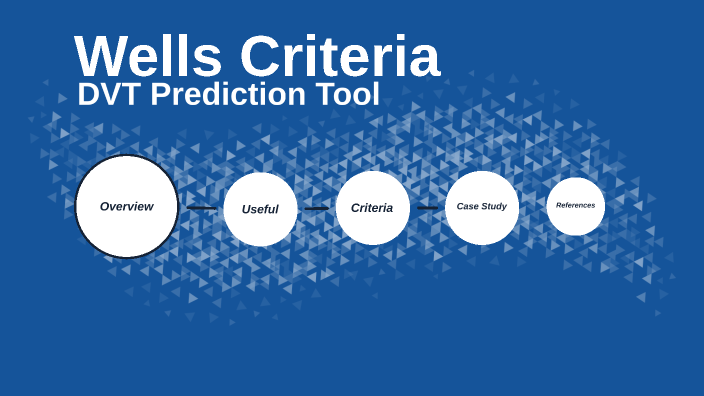 Wells Criteria
DVT Prediction Tool

Overview

Useful

Criteria

Case Study

References